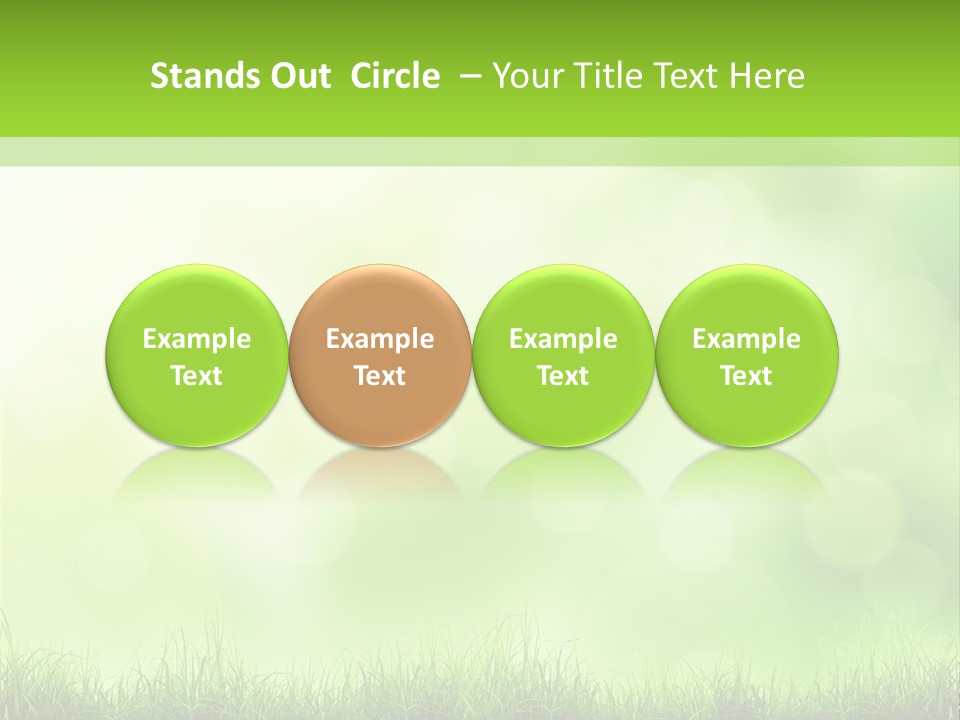 Stands Out Circle – Your Title Text Here

Example Text

Example Text

Example Text

Example Text